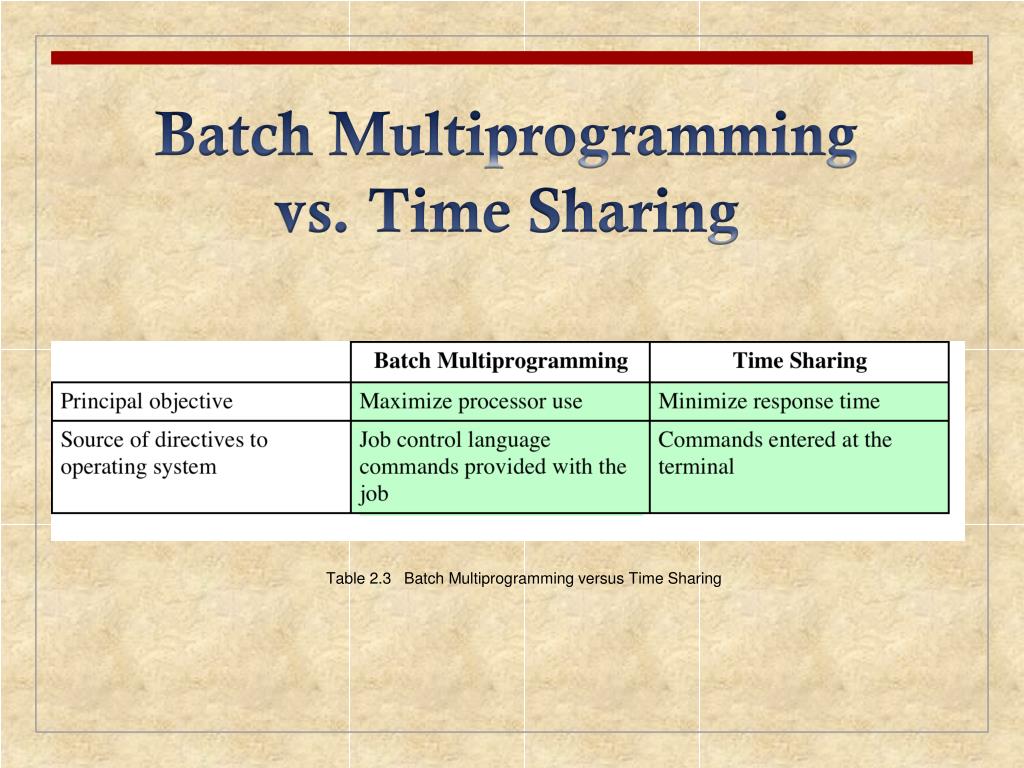 Batch Multiprogramming vs. Time Sharing

| | Batch Multiprogramming | Time Sharing |
|---|---|---|
| Principal objective | Maximize processor use | Minimize response time |
| Source of directives to operating system | Job control language commands provided with the job | Commands entered at the terminal |

Table 2.3 Batch Multiprogramming versus Time Sharing